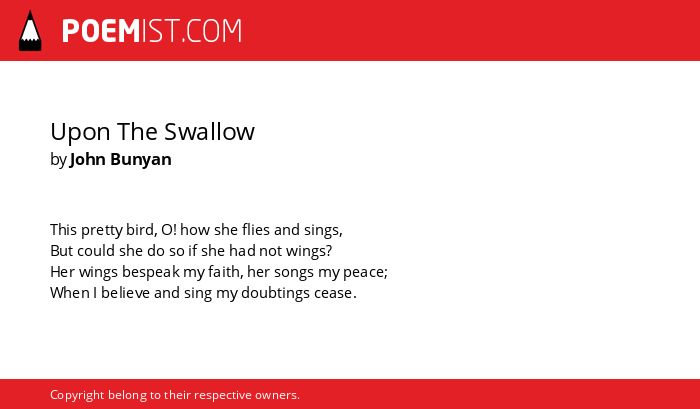 POEMIST.COM

Upon The Swallow
by John Bunyan

This pretty bird, O! how she flies and sings,
But could she do so if she had not wings?
Her wings bespeak my faith, her songs my peace;
When I believe and sing my doubtings cease.

Copyright belong to their respective owners.